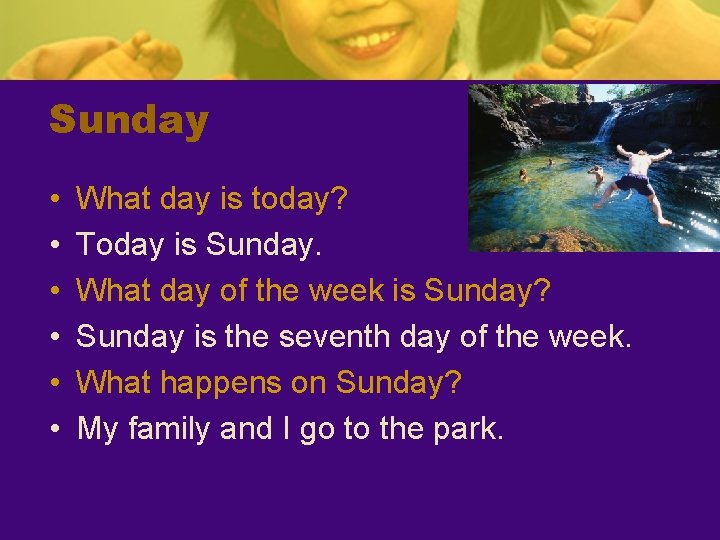 Sunday

• What day is today?
• Today is Sunday.
• What day of the week is Sunday?
• Sunday is the seventh day of the week.
• What happens on Sunday?
• My family and I go to the park.